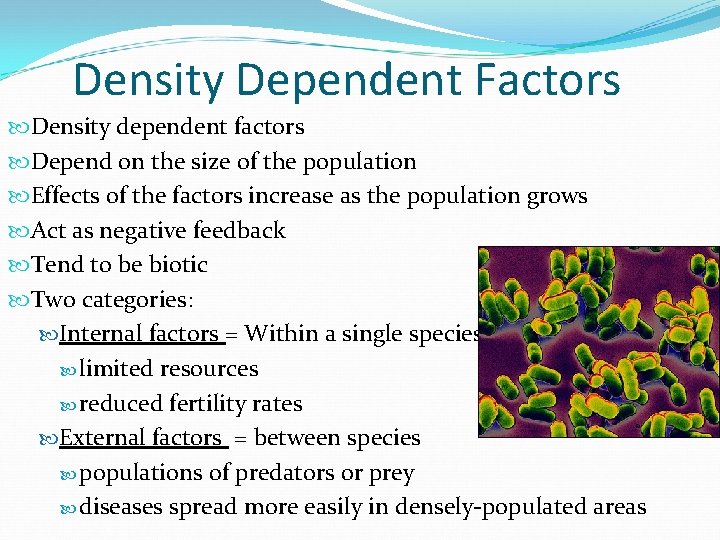 Density Dependent Factors

Density dependent factors

Depend on the size of the population

Effects of the factors increase as the population grows

Act as negative feedback

Tend to be biotic

Two categories:

Internal factors = Within a single species

limited resources

reduced fertility rates

External factors = between species

populations of predators or prey

diseases spread more easily in densely-populated areas